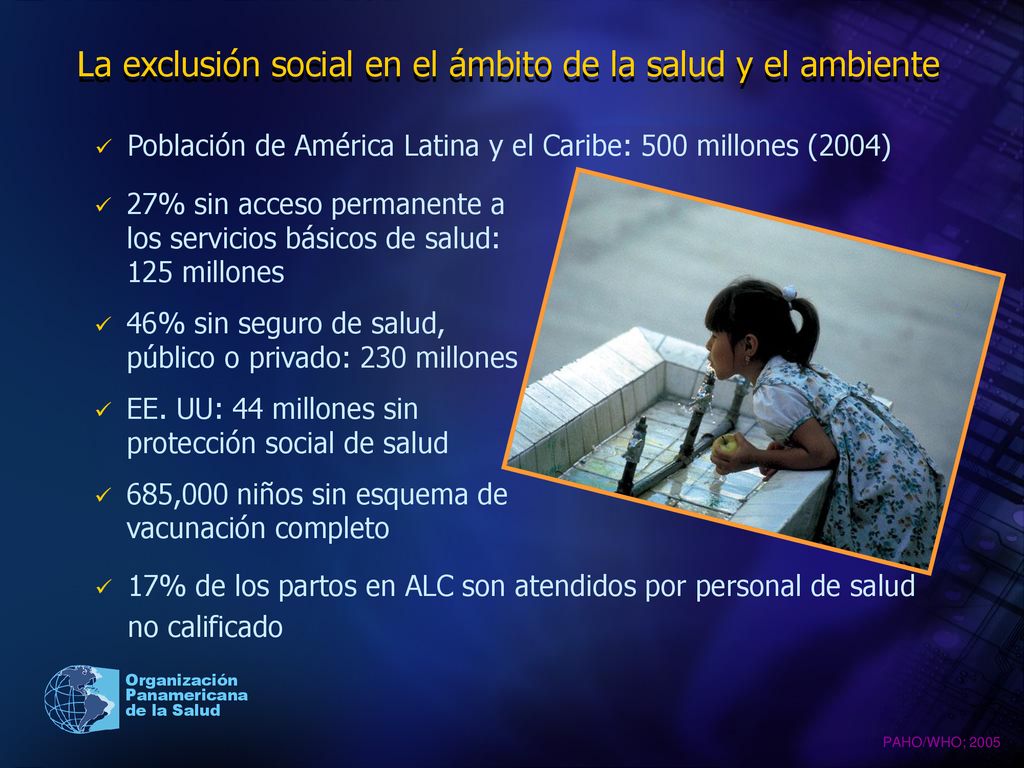 La exclusión social en el ámbito de la salud y el ambiente

✓ Población de América Latina y el Caribe: 500 millones (2004)

✓ 27% sin acceso permanente a los servicios básicos de salud: 125 millones

✓ 46% sin seguro de salud, público o privado: 230 millones

✓ EE. UU: 44 millones sin protección social de salud

✓ 685,000 niños sin esquema de vacunación completo

✓ 17% de los partos en ALC son atendidos por personal de salud no calificado

Organización Panamericana de la Salud

PAHO/WHO; 2005